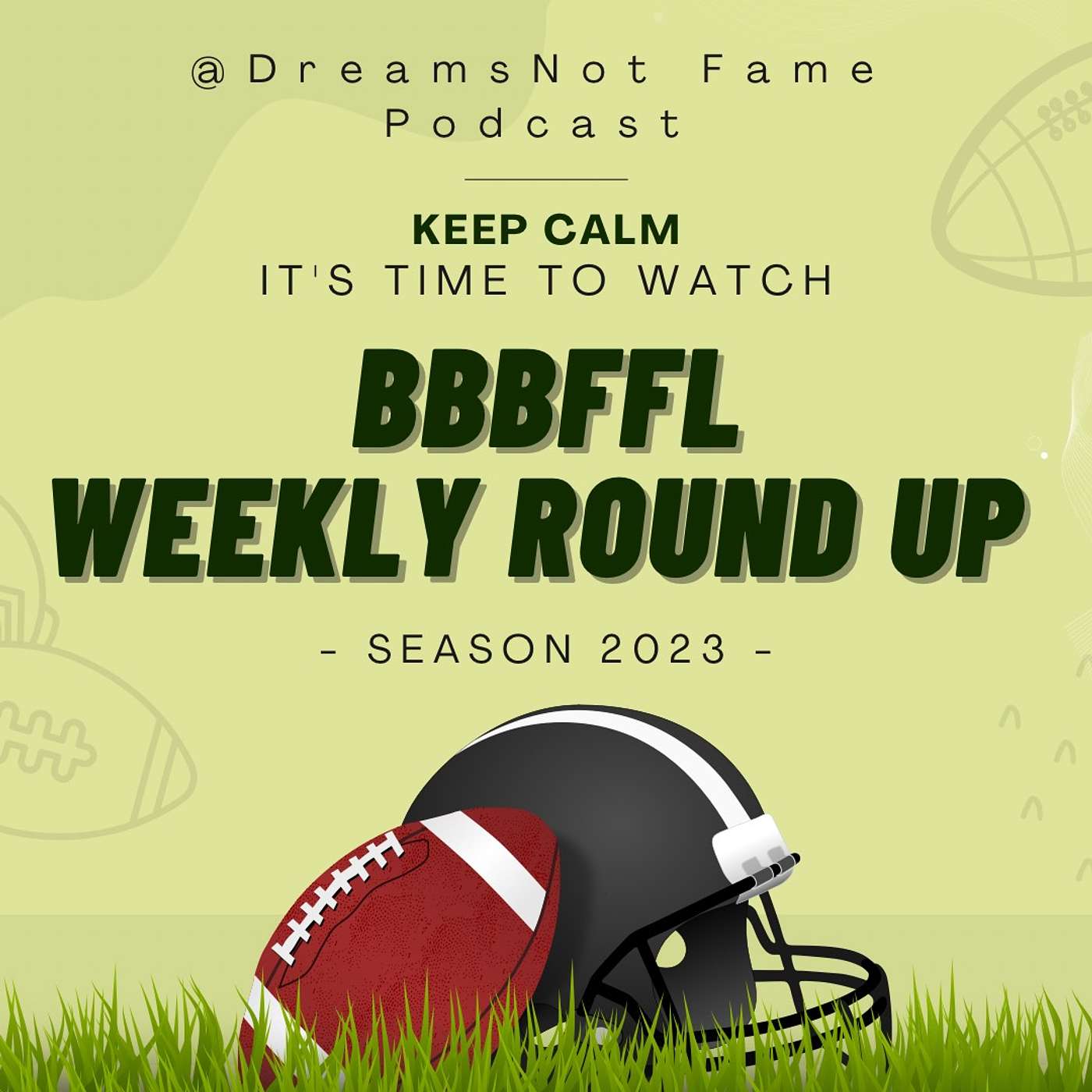 @DreamsNot Fame Podcast

KEEP CALM
IT'S TIME TO WATCH

BBBFFL
WEEKLY ROUND UP

- SEASON 2023 -